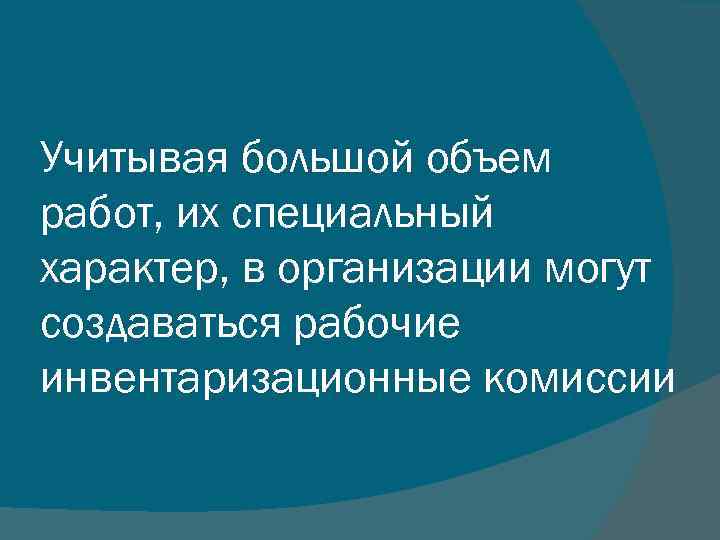 Учитывая большой объем работ, их специальный характер, в организации могут создаваться рабочие инвентаризационные комиссии